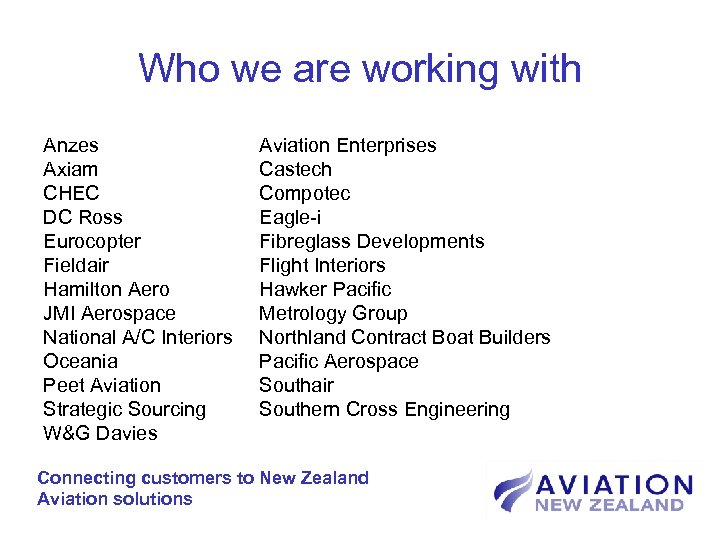 Who we are working with

Anzes
Axiam
CHEC
DC Ross
Eurocopter
Fieldair
Hamilton Aero
JMI Aerospace
National A/C Interiors
Oceania
Peet Aviation
Strategic Sourcing
W&G Davies

Aviation Enterprises
Castech
Compotec
Eagle-i
Fibreglass Developments
Flight Interiors
Hawker Pacific
Metrology Group
Northland Contract Boat Builders
Pacific Aerospace
Southair
Southern Cross Engineering

Connecting customers to New Zealand Aviation solutions

AVIATION NEW ZEALAND